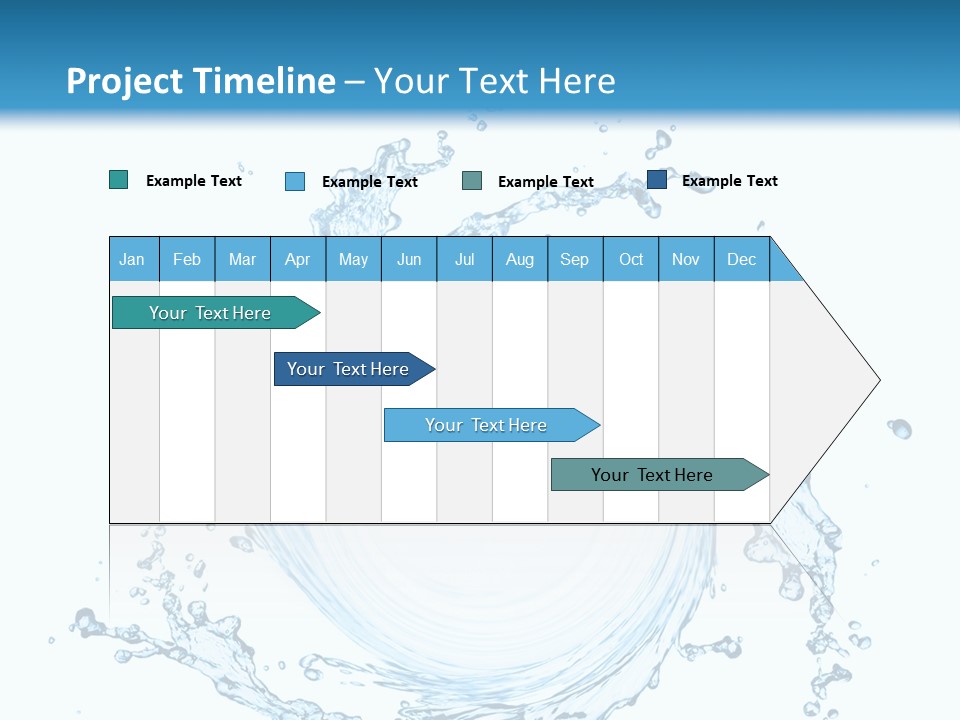 Project Timeline – Your Text Here

Example Text Example Text Example Text Example Text

Jan Feb Mar Apr May Jun Jul Aug Sep Oct Nov Dec

Your Text Here

Your Text Here

Your Text Here

Your Text Here